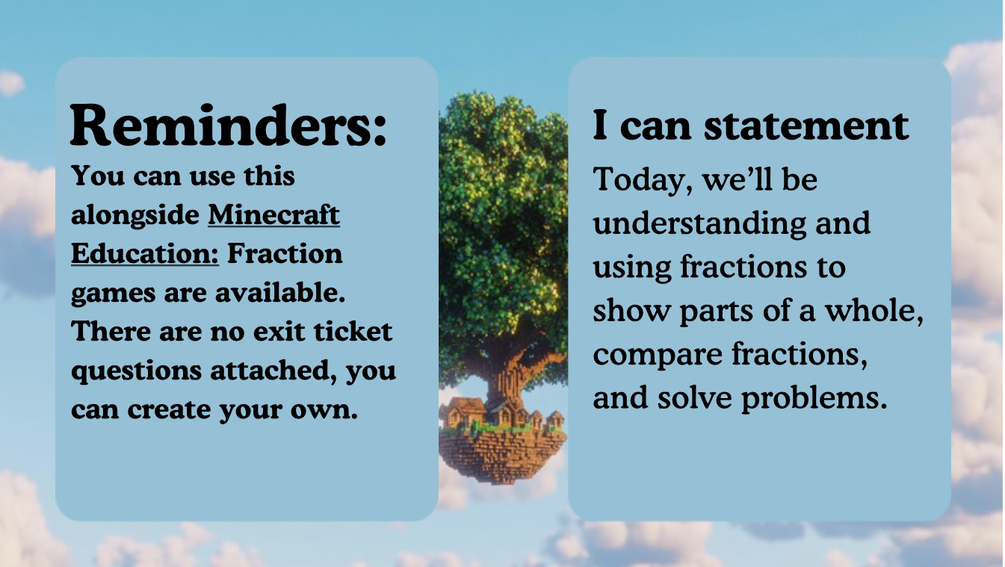 Reminders:
You can use this alongside Minecraft Education: Fraction games are available. There are no exit ticket questions attached, you can create your own.

I can statement
Today, we'll be understanding and using fractions to show parts of a whole, compare fractions, and solve problems.